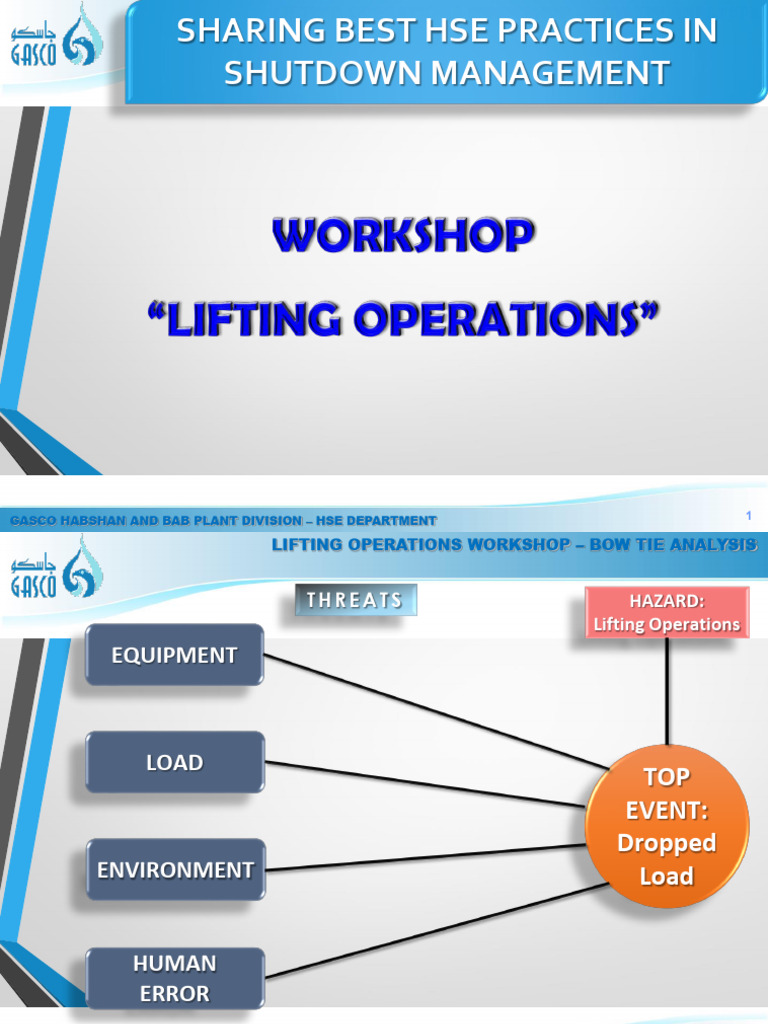 جاسكو
GASCO

SHARING BEST HSE PRACTICES IN SHUTDOWN MANAGEMENT

WORKSHOP

"LIFTING OPERATIONS"

GASCO HABSHAN AND BAB PLANT DIVISION – HSE DEPARTMENT

1

جاسكو
GASCO

LIFTING OPERATIONS WORKSHOP – BOW TIE ANALYSIS

THREATS

HAZARD: Lifting Operations

EQUIPMENT

LOAD

ENVIRONMENT

HUMAN ERROR

TOP EVENT: Dropped Load